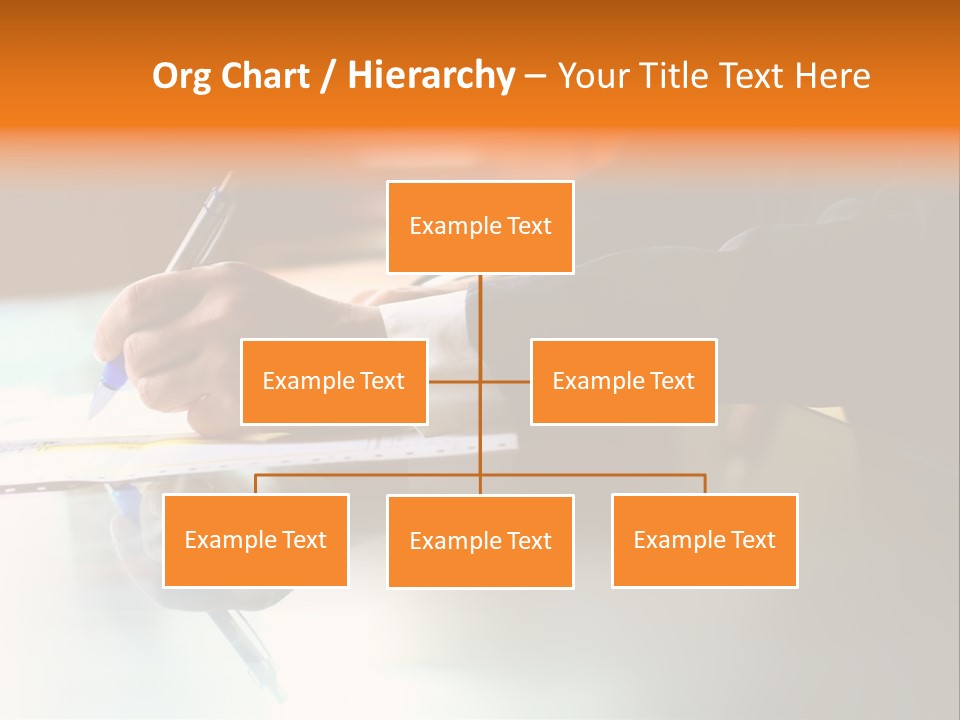 Org Chart / Hierarchy – Your Title Text Here

Example Text

Example Text

Example Text

Example Text

Example Text

Example Text